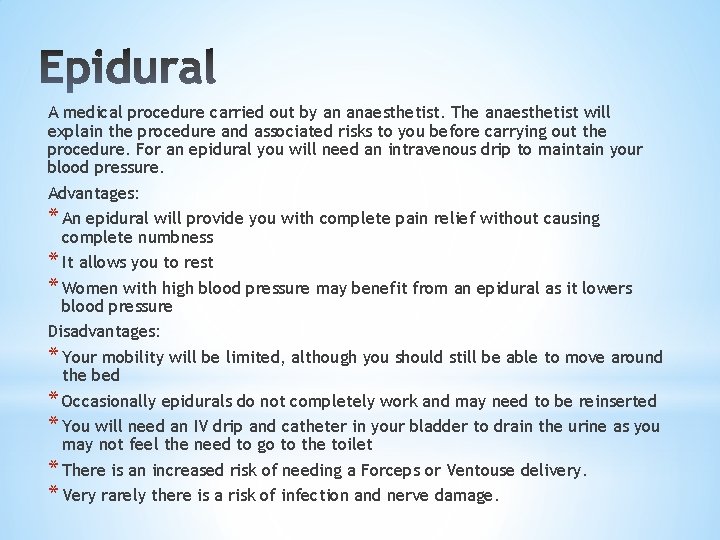 Epidural

A medical procedure carried out by an anaesthetist. The anaesthetist will explain the procedure and associated risks to you before carrying out the procedure. For an epidural you will need an intravenous drip to maintain your blood pressure.

Advantages:

* An epidural will provide you with complete pain relief without causing complete numbness
* It allows you to rest
* Women with high blood pressure may benefit from an epidural as it lowers blood pressure

Disadvantages:

* Your mobility will be limited, although you should still be able to move around the bed
* Occasionally epidurals do not completely work and may need to be reinserted
* You will need an IV drip and catheter in your bladder to drain the urine as you may not feel the need to go to the toilet
* There is an increased risk of needing a Forceps or Ventouse delivery.
* Very rarely there is a risk of infection and nerve damage.